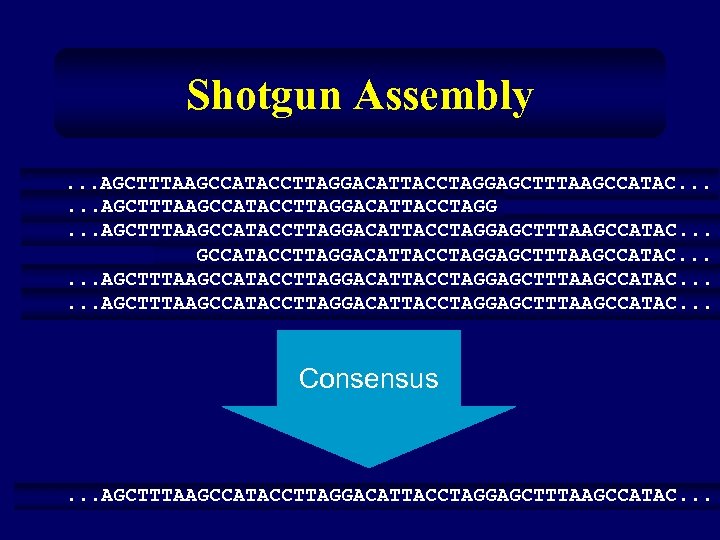 Shotgun Assembly

...AGCTTTAAGCCATACCTTAGGACATTACCTAGGAGCTTTAAGCCATAC...
...AGCTTTAAGCCATACCTTAGGACATTACCTAGG
...AGCTTTAAGCCATACCTTAGGACATTACCTAGGAGCTTTAAGCCATAC...
GCCATACCTTAGGACATTACCTAGGAGCTTTAAGCCATAC...
...AGCTTTAAGCCATACCTTAGGACATTACCTAGGAGCTTTAAGCCATAC...
...AGCTTTAAGCCATACCTTAGGACATTACCTAGGAGCTTTAAGCCATAC...

Consensus

...AGCTTTAAGCCATACCTTAGGACATTACCTAGGAGCTTTAAGCCATAC...